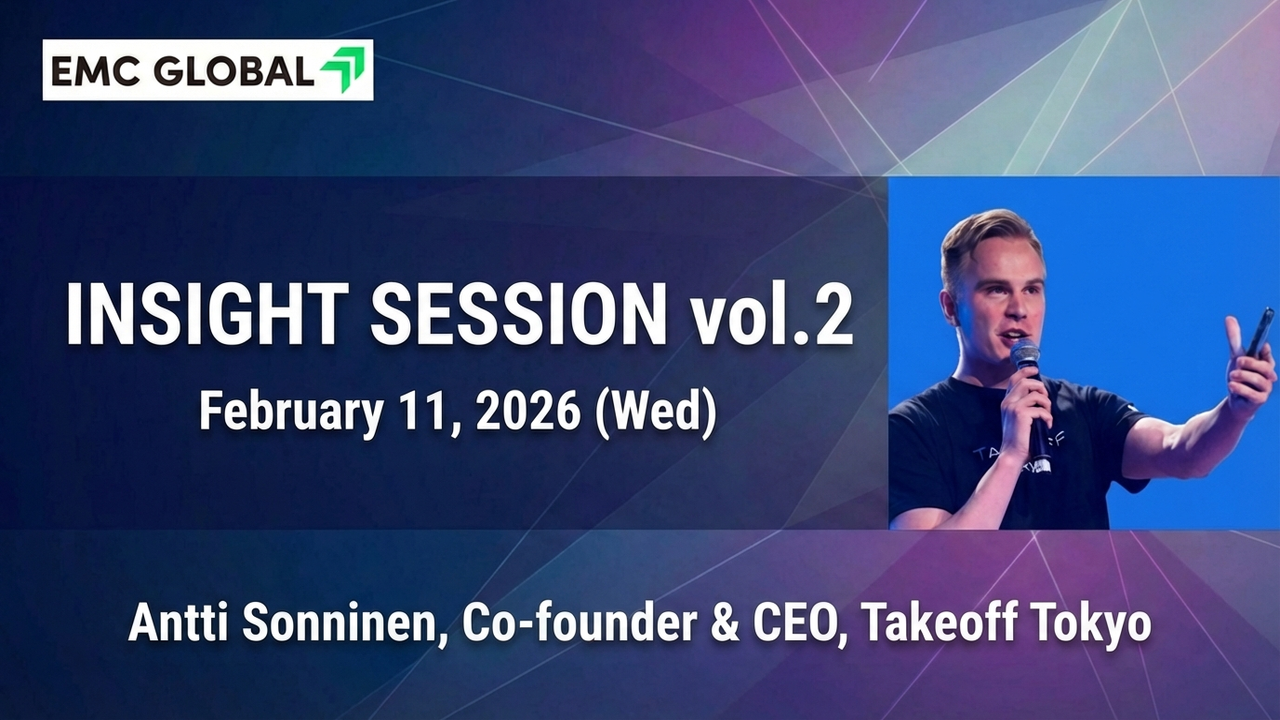 EMC GLOBAL

INSIGHT SESSION vol.2
February 11, 2026 (Wed)

Antti Sonninen, Co-founder & CEO, Takeoff Tokyo